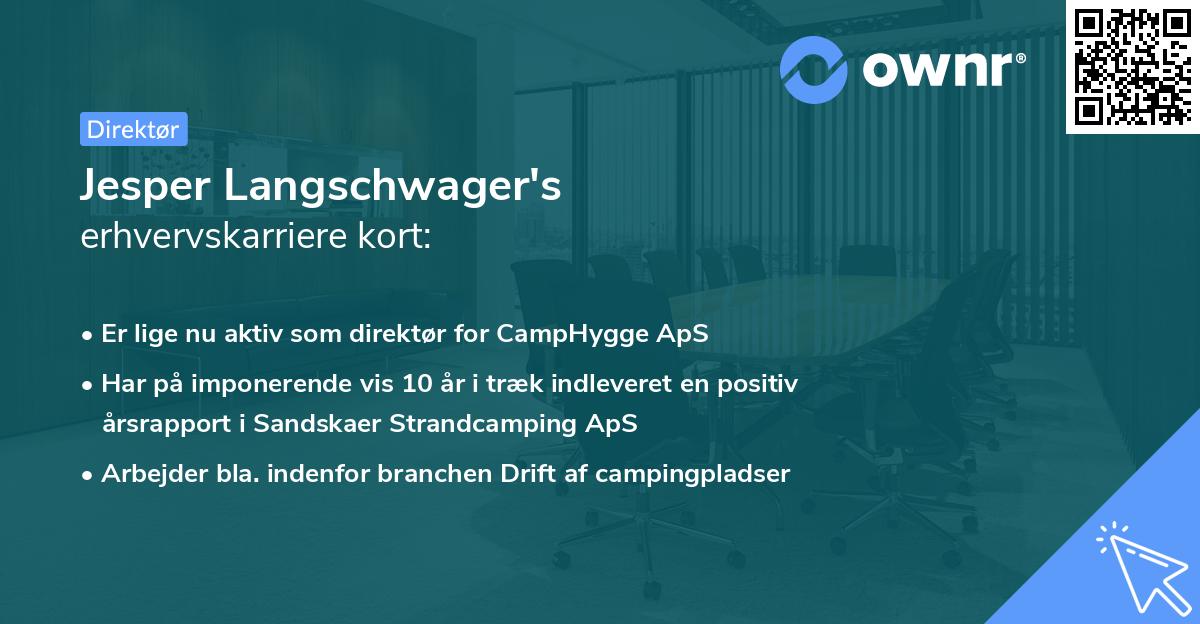 ownr®

Direktør

Jesper Langschwager's erhvervskarriere kort:

• Er lige nu aktiv som direktør for CampHygge ApS

• Har på imponerende vis 10 år i træk indleveret en positiv årsrapport i Sandskaer Strandcamping ApS

• Arbejder bla. indenfor branchen Drift af campingpladser